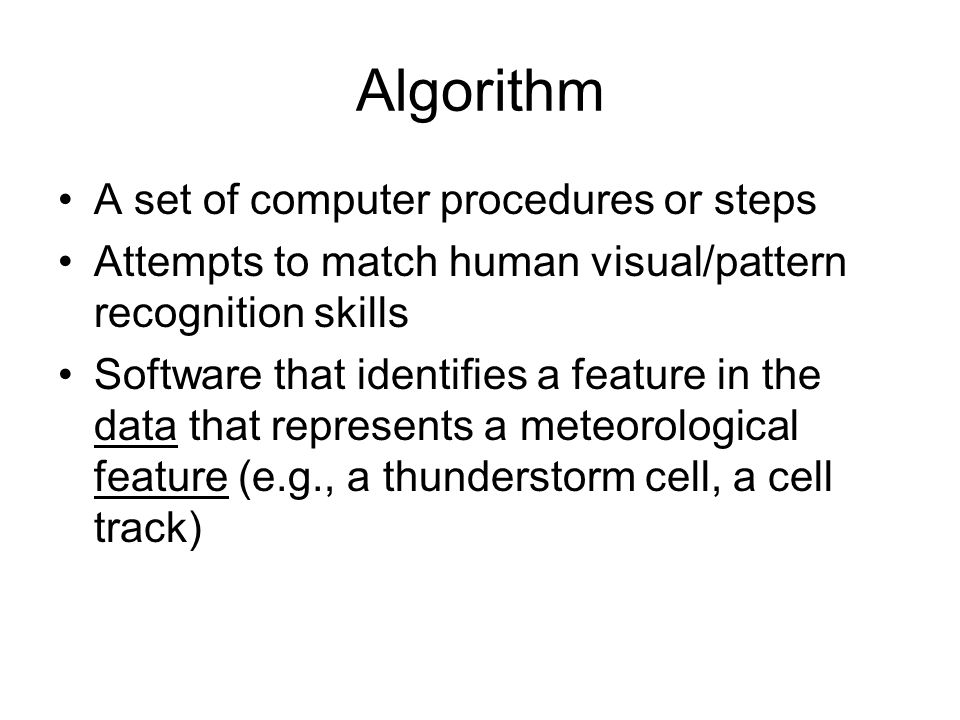 Algorithm

• A set of computer procedures or steps
• Attempts to match human visual/pattern recognition skills
• Software that identifies a feature in the data that represents a meteorological feature (e.g., a thunderstorm cell, a cell track)